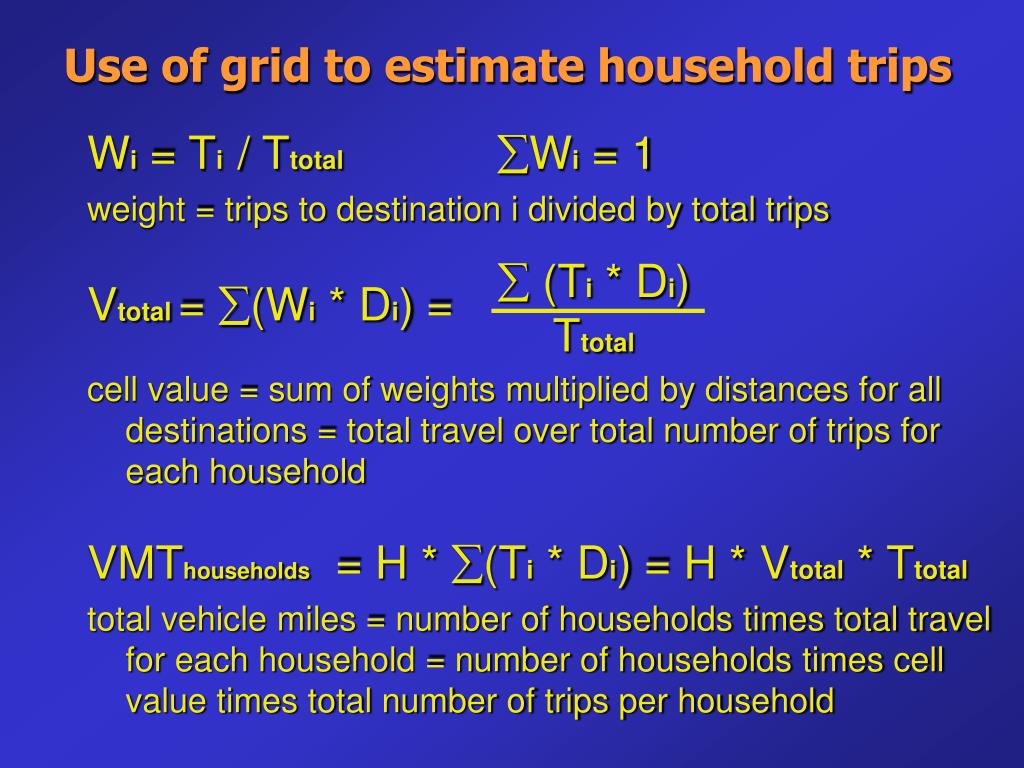 Use of grid to estimate household trips

$W_i = T_i / T_{total}$ $\sum W_i = 1$

weight = trips to destination i divided by total trips

$V_{total} = \sum(W_i * D_i) = \frac{\sum (T_i * D_i)}{T_{total}}$

cell value = sum of weights multiplied by distances for all destinations = total travel over total number of trips for each household

$VMT_{households} = H * \sum(T_i * D_i) = H * V_{total} * T_{total}$

total vehicle miles = number of households times total travel for each household = number of households times cell value times total number of trips per household